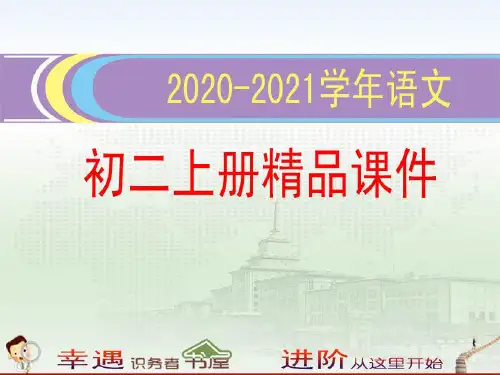 2020-2021学年语文

初二上册精品课件

幸遇 识务者 书屋

进阶 从这里开始